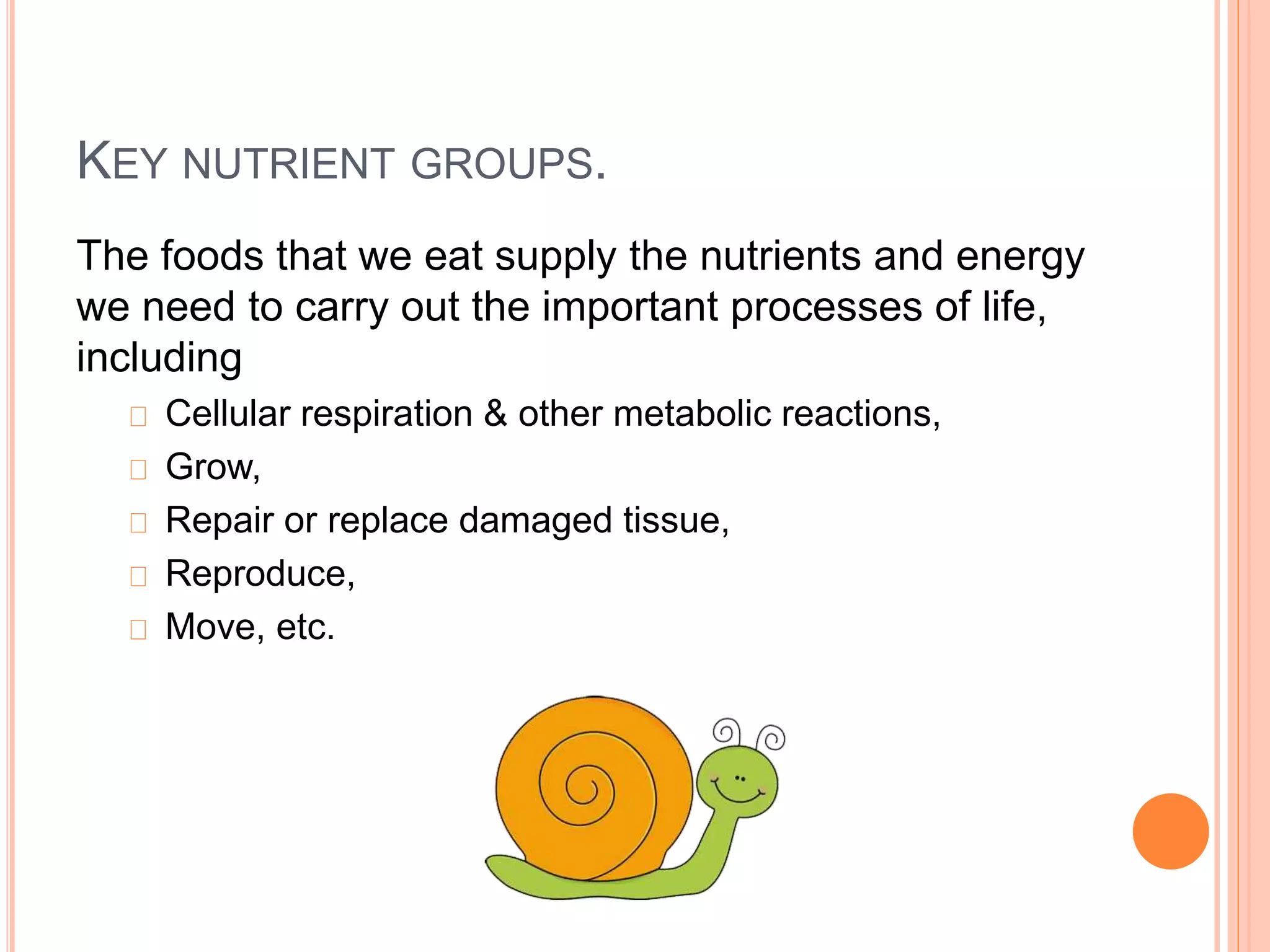 KEY NUTRIENT GROUPS.

The foods that we eat supply the nutrients and energy we need to carry out the important processes of life, including

- Cellular respiration & other metabolic reactions,
- Grow,
- Repair or replace damaged tissue,
- Reproduce,
- Move, etc.